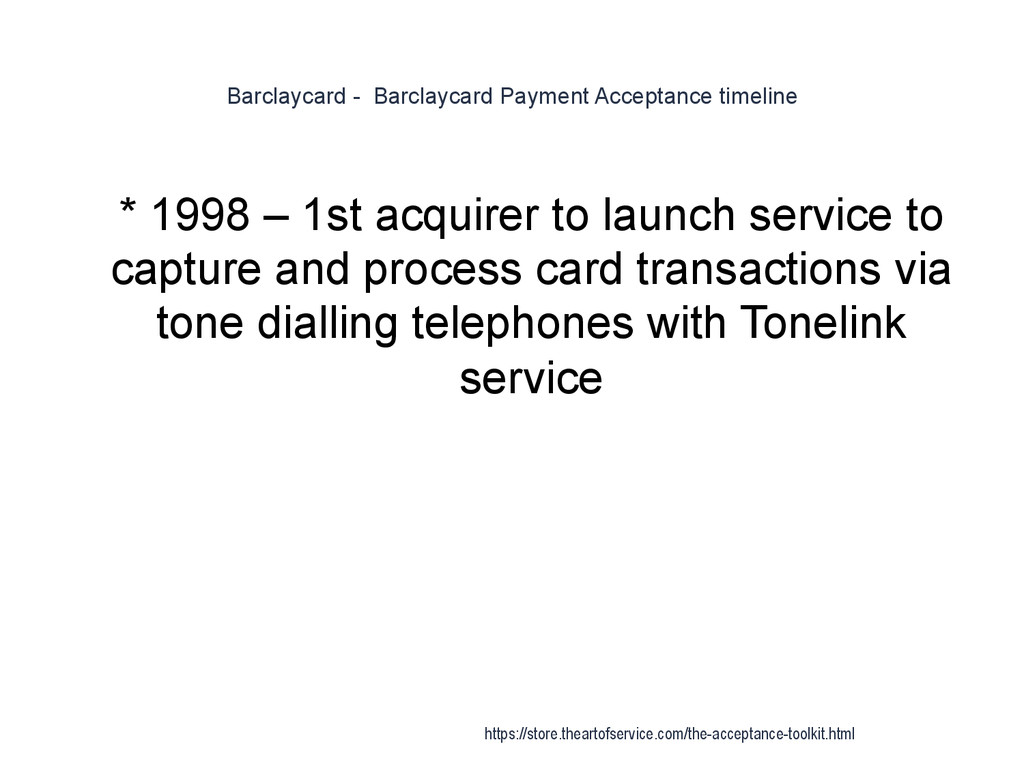 Barclaycard - Barclaycard Payment Acceptance timeline

* 1998 – 1st acquirer to launch service to capture and process card transactions via tone dialling telephones with Tonelink service

https://store.theartofservice.com/the-acceptance-toolkit.html